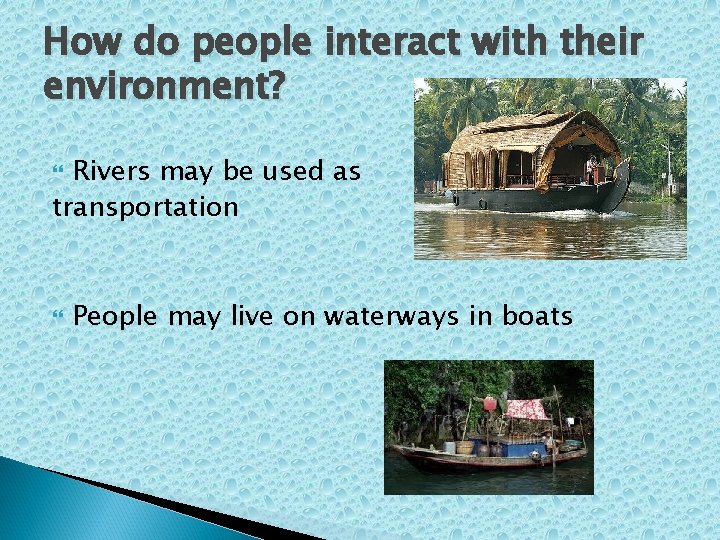 How do people interact with their environment?

Rivers may be used as transportation

People may live on waterways in boats